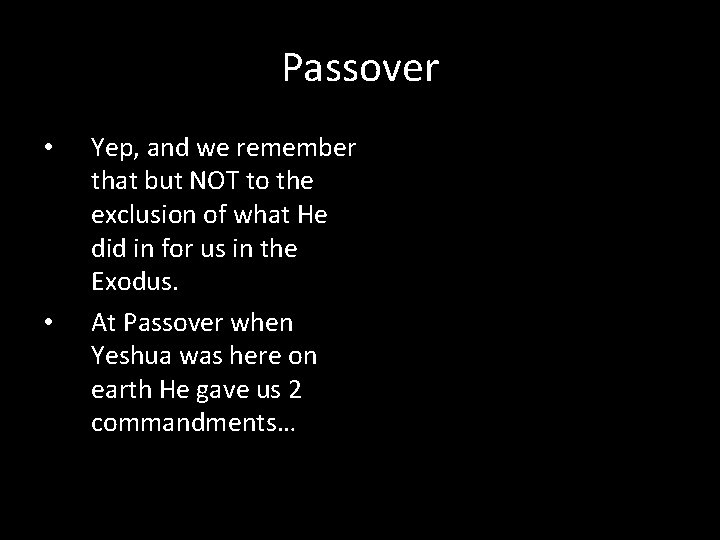 Passover

• Yep, and we remember that but NOT to the exclusion of what He did in for us in the Exodus.

• At Passover when Yeshua was here on earth He gave us 2 commandments…